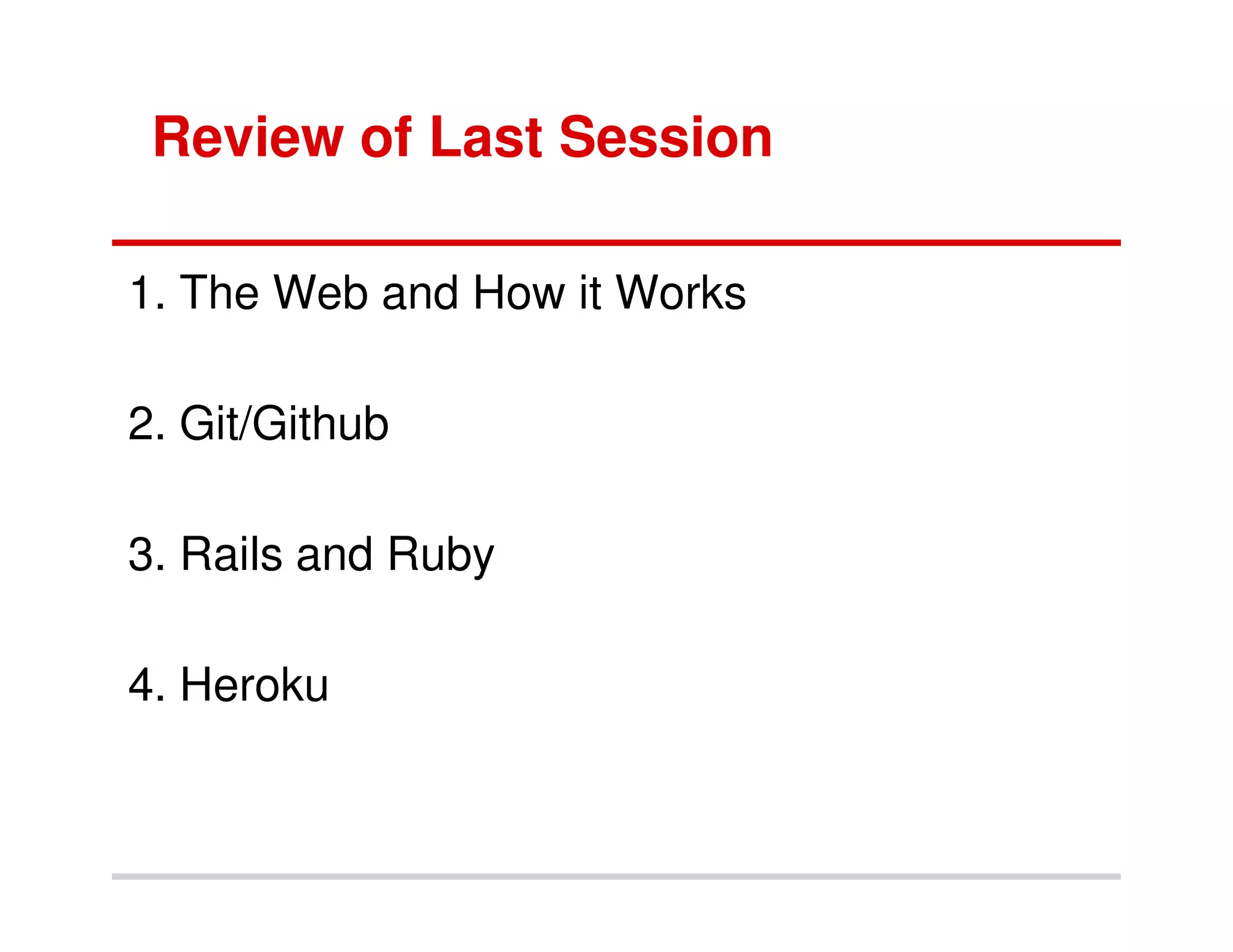 Review of Last Session

1. The Web and How it Works

2. Git/Github

3. Rails and Ruby

4. Heroku